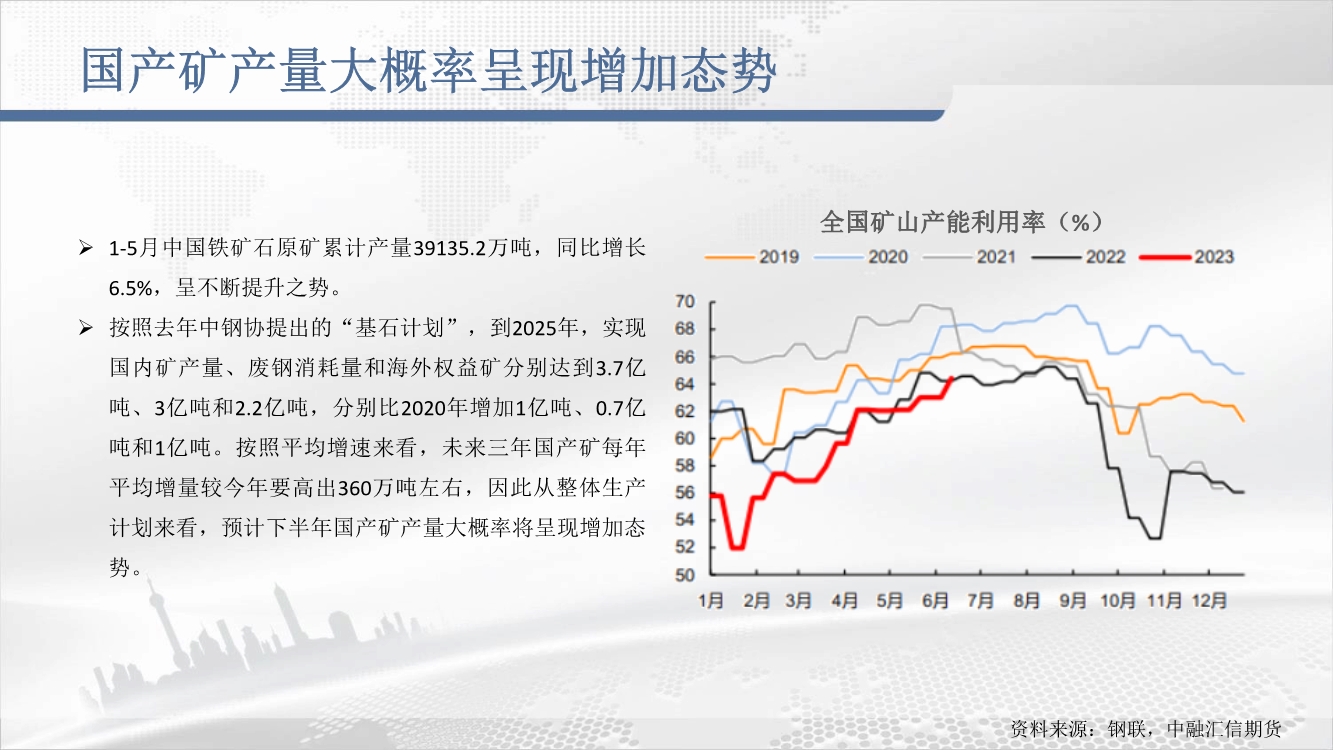 国产矿产量大概率呈现增加态势

➢ 1-5月中国铁矿石原矿累计产量39135.2万吨，同比增长6.5%，呈不断提升之势。

➢ 按照去年中钢协提出的“基石计划”，到2025年，实现国内矿产量、废钢消耗量和海外权益矿分别达到3.7亿吨、3亿吨和2.2亿吨，分别比2020年增加1亿吨、0.7亿吨和1亿吨。按照平均增速来看，未来三年国产矿每年平均增量较今年要高出360万吨左右，因此从整体生产计划来看，预计下半年国产矿产量大概率将呈现增加态势。

全国矿山产能利用率（%）

2019 2020 2021 2022 2023

70
68
66
64
62
60
58
56
54
52
50

1月 2月 3月 4月 5月 6月 7月 8月 9月 10月 11月 12月

资料来源：钢联，中融汇信期货